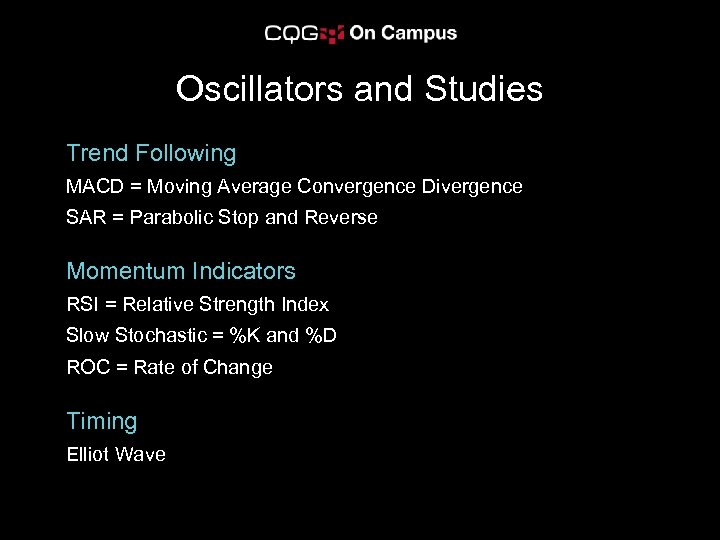 CQG On Campus

Oscillators and Studies

Trend Following
MACD = Moving Average Convergence Divergence
SAR = Parabolic Stop and Reverse

Momentum Indicators
RSI = Relative Strength Index
Slow Stochastic = %K and %D
ROC = Rate of Change

Timing
Elliot Wave